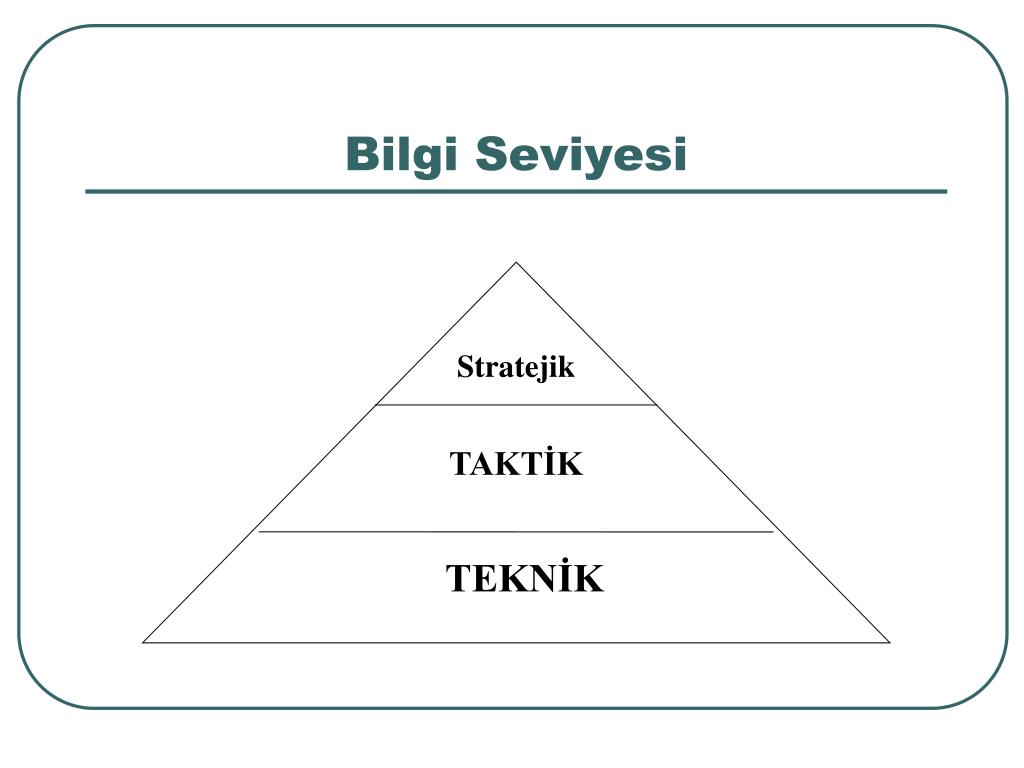 Bilgi Seviyesi

Stratejik

TAKTİK

TEKNİK